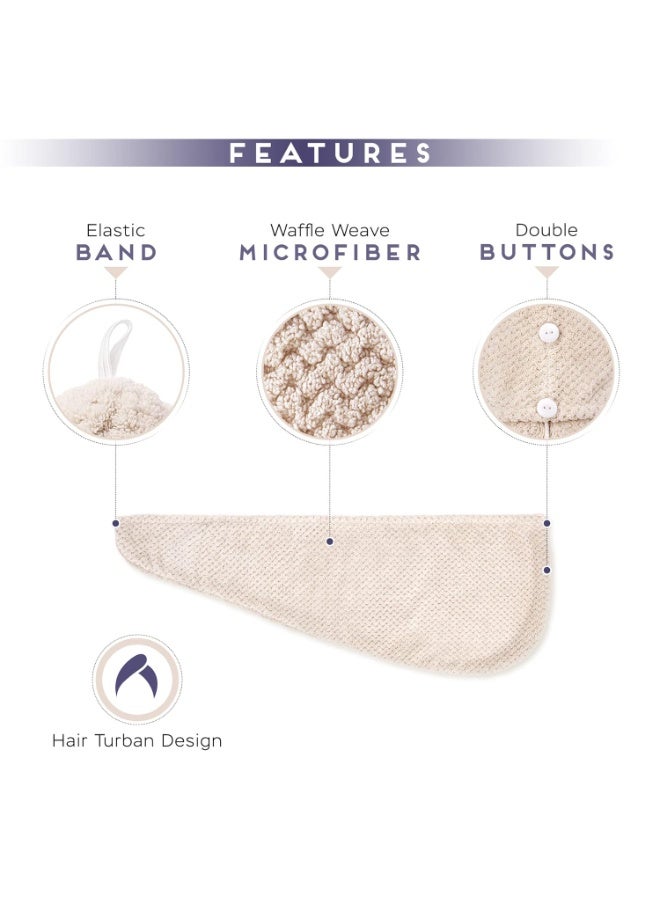 FEATURES

Elastic
BAND

Waffle Weave
MICROFIBER

Double
BUTTONS

Hair Turban Design